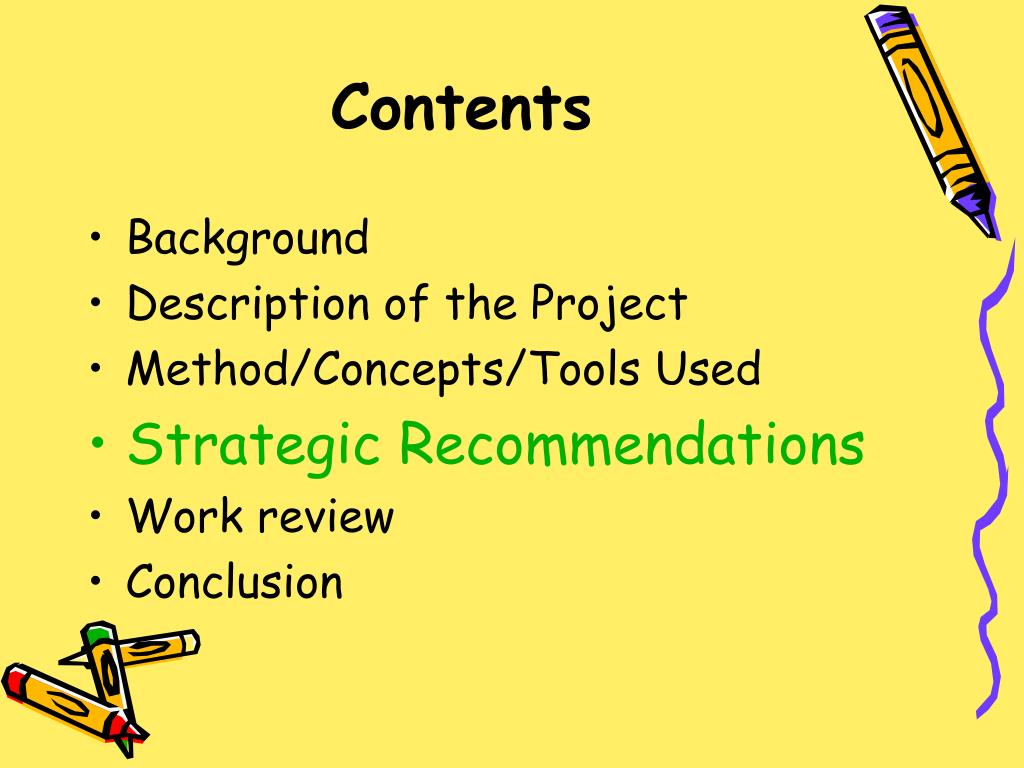 Contents

• Background
• Description of the Project
• Method/Concepts/Tools Used
• Strategic Recommendations
• Work review
• Conclusion